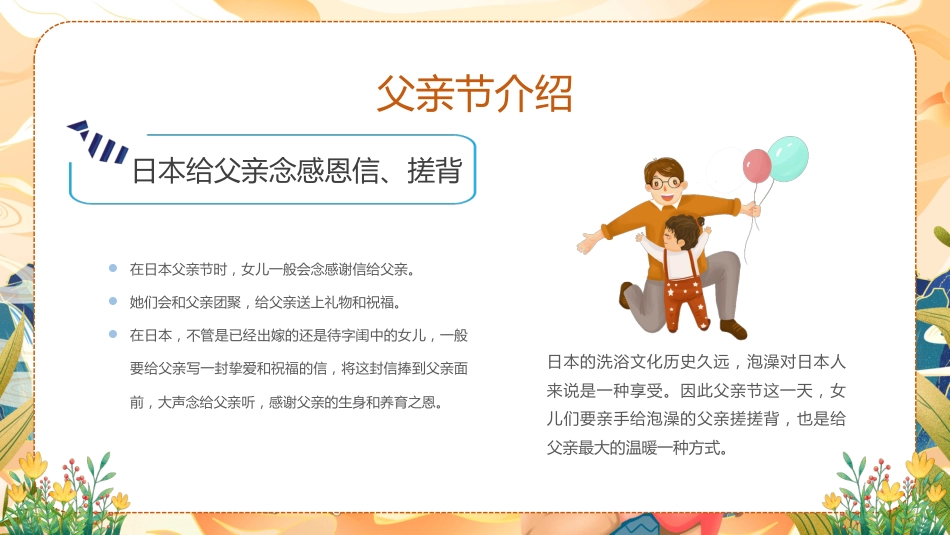 父亲节介绍

日本给父亲念感恩信、搓背

在日本父亲节时，女儿一般会念感谢信给父亲。

她们会和父亲团聚，给父亲送上礼物和祝福。

在日本，不管是已经出嫁的还是待字闺中的女儿，一般要给父亲写一封挚爱和祝福的信，将这封信捧到父亲面前，大声念给父亲听，感谢父亲的生身和养育之恩。

日本的洗浴文化历史久远，泡澡对日本人来说是一种享受。因此父亲节这一天，女儿们要亲手给泡澡的父亲搓搓背，也是给父亲最大的温暖一种方式。